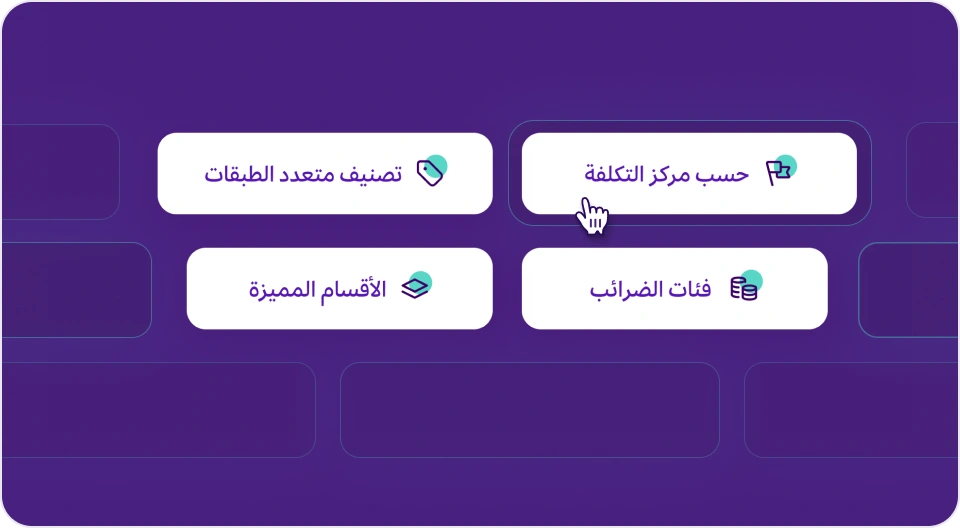 حسب مركز التكلفة

تصنيف متعدد الطبقات

فئات الضرائب

الأقسام المميزة